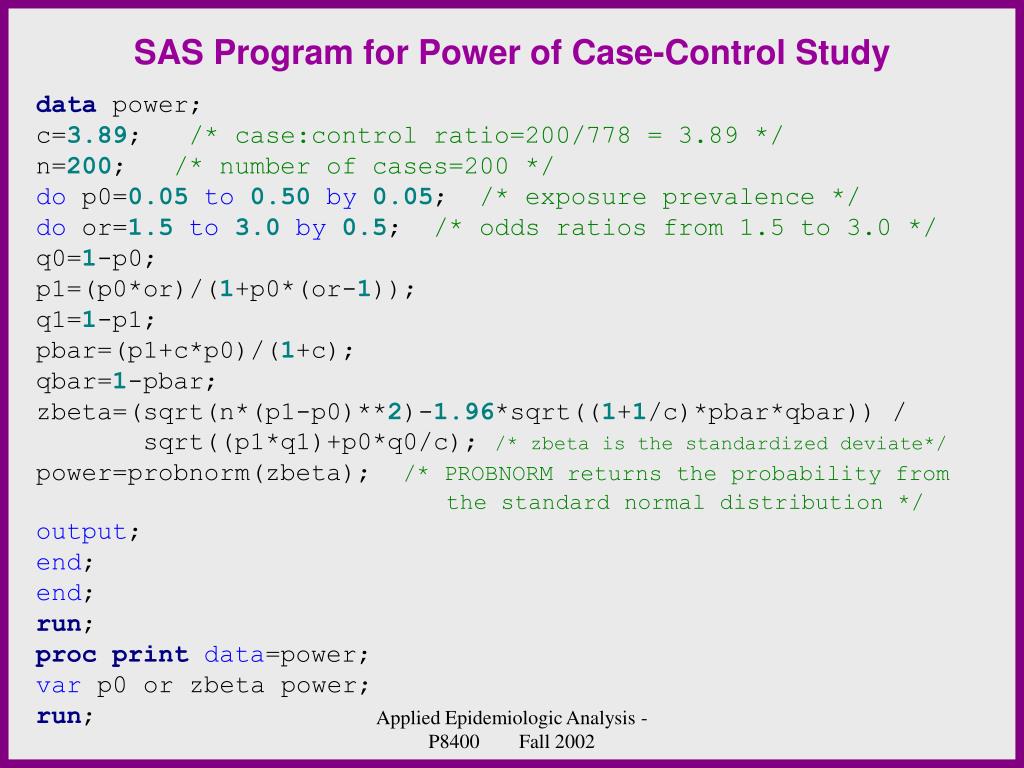 SAS Program for Power of Case-Control Study

data power;
c=3.89;   /* case:control ratio=200/778 = 3.89 */
n=200;   /* number of cases=200 */
do p0=0.05 to 0.50 by 0.05;  /* exposure prevalence */
do or=1.5 to 3.0 by 0.5;  /* odds ratios from 1.5 to 3.0 */
q0=1-p0;
p1=(p0*or)/(1+p0*(or-1));
q1=1-p1;
pbar=(p1+c*p0)/(1+c);
qbar=1-pbar;
zbeta=(sqrt(n*(p1-p0)**2)-1.96*sqrt((1+1/c)*pbar*qbar)) /
        sqrt((p1*q1)+p0*q0/c); /* zbeta is the standardized deviate*/
power=probnorm(zbeta);  /* PROBNORM returns the probability from
                          the standard normal distribution */
output;
end;
end;
run;
proc print data=power;
var p0 or zbeta power;
run;

Applied Epidemiologic Analysis - P8400 Fall 2002